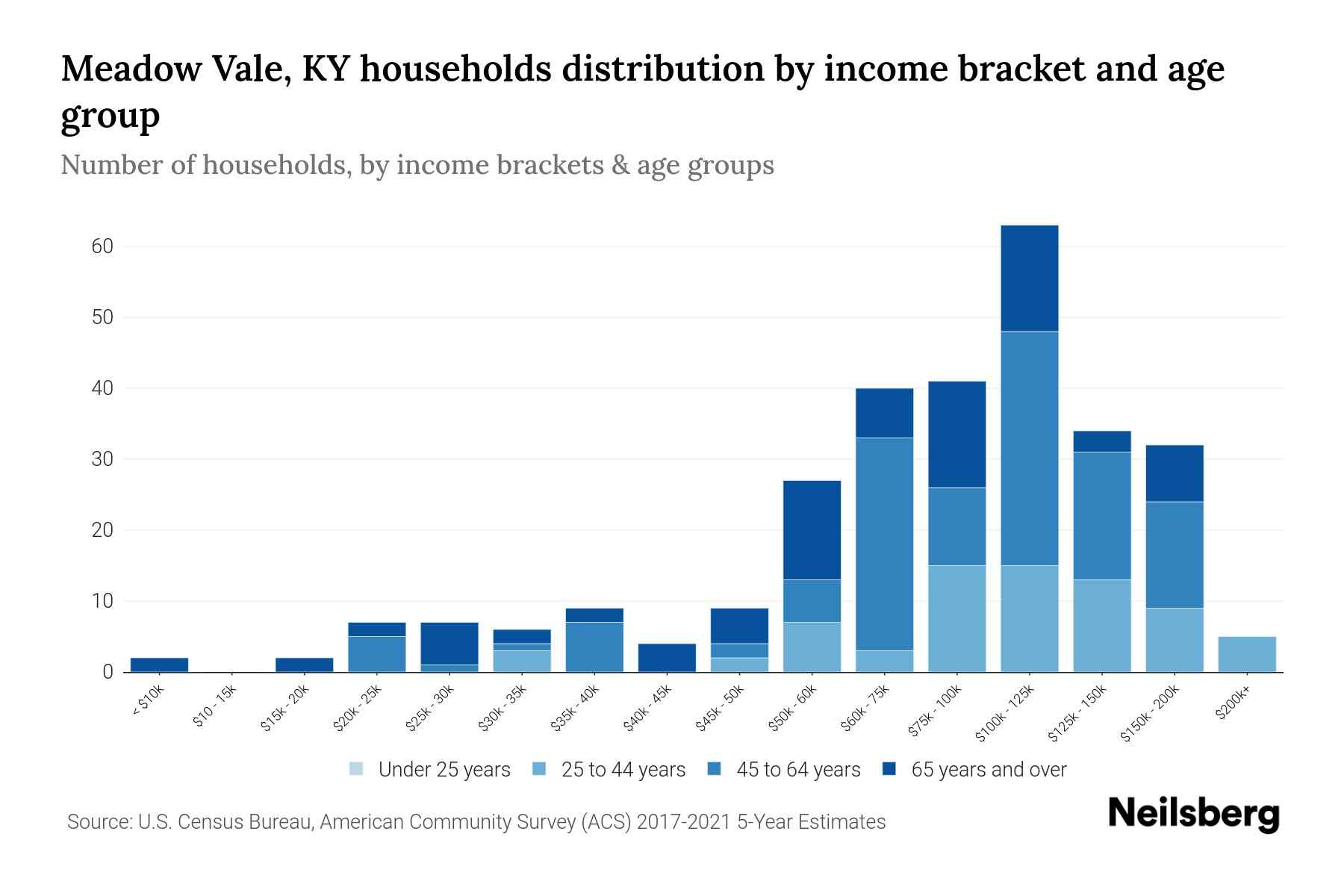 Meadow Vale, KY households distribution by income bracket and age group

Number of households, by income brackets & age groups

60
50
40
30
20
10
0

< $10k
$10 - 15k
$15k - 20k
$20k - 25k
$25k - 30k
$30k - 35k
$35k - 40k
$40k - 45k
$45k - 50k
$50k - 60k
$60k - 75k
$75k - 100k
$100k - 125k
$125k - 150k
$150k - 200k
$200k+

Under 25 years
25 to 44 years
45 to 64 years
65 years and over

Source: U.S. Census Bureau, American Community Survey (ACS) 2017-2021 5-Year Estimates

Neilsberg